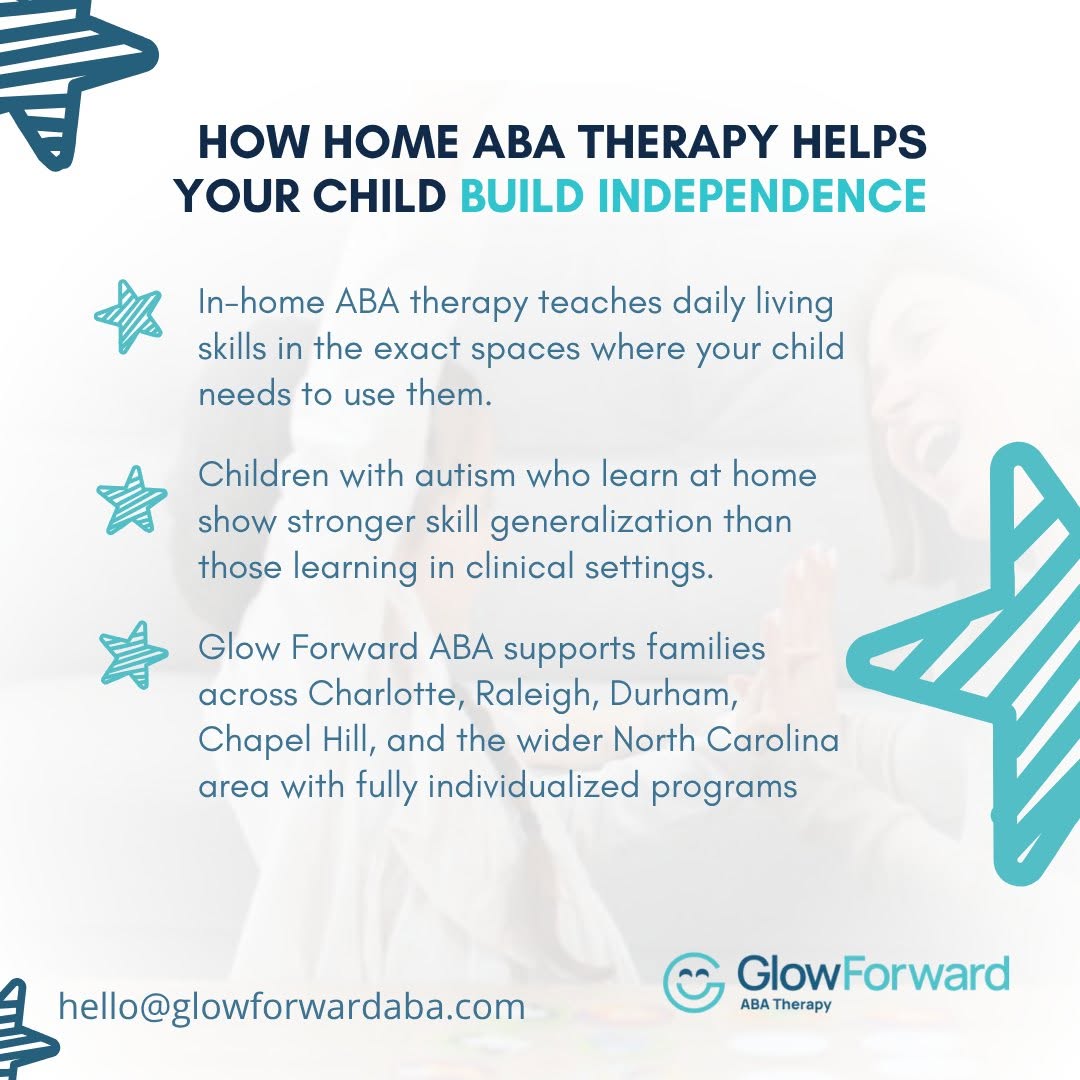 HOW HOME ABA THERAPY HELPS YOUR CHILD BUILD INDEPENDENCE

In-home ABA therapy teaches daily living skills in the exact spaces where your child needs to use them.

Children with autism who learn at home show stronger skill generalization than those learning in clinical settings.

Glow Forward ABA supports families across Charlotte, Raleigh, Durham, Chapel Hill, and the wider North Carolina area with fully individualized programs

hello@glowforwardaba.com

GlowForward
ABA Therapy